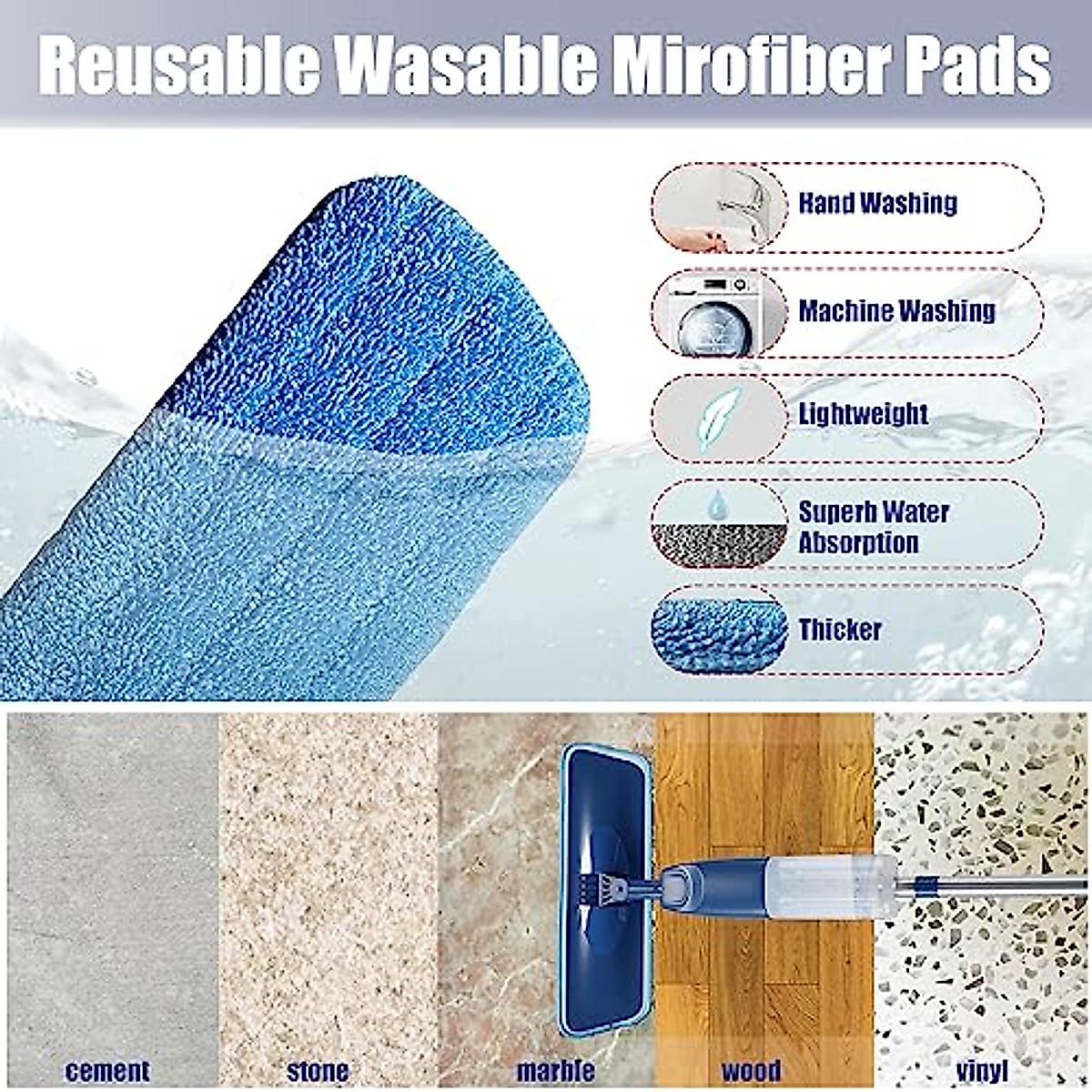 Reusable Wasable Mirofiber Pads

Hand Washing

Machine Washing

Lightweight

Superb Water Absorption

Thicker

cement

stone

marble

wood

vinyl